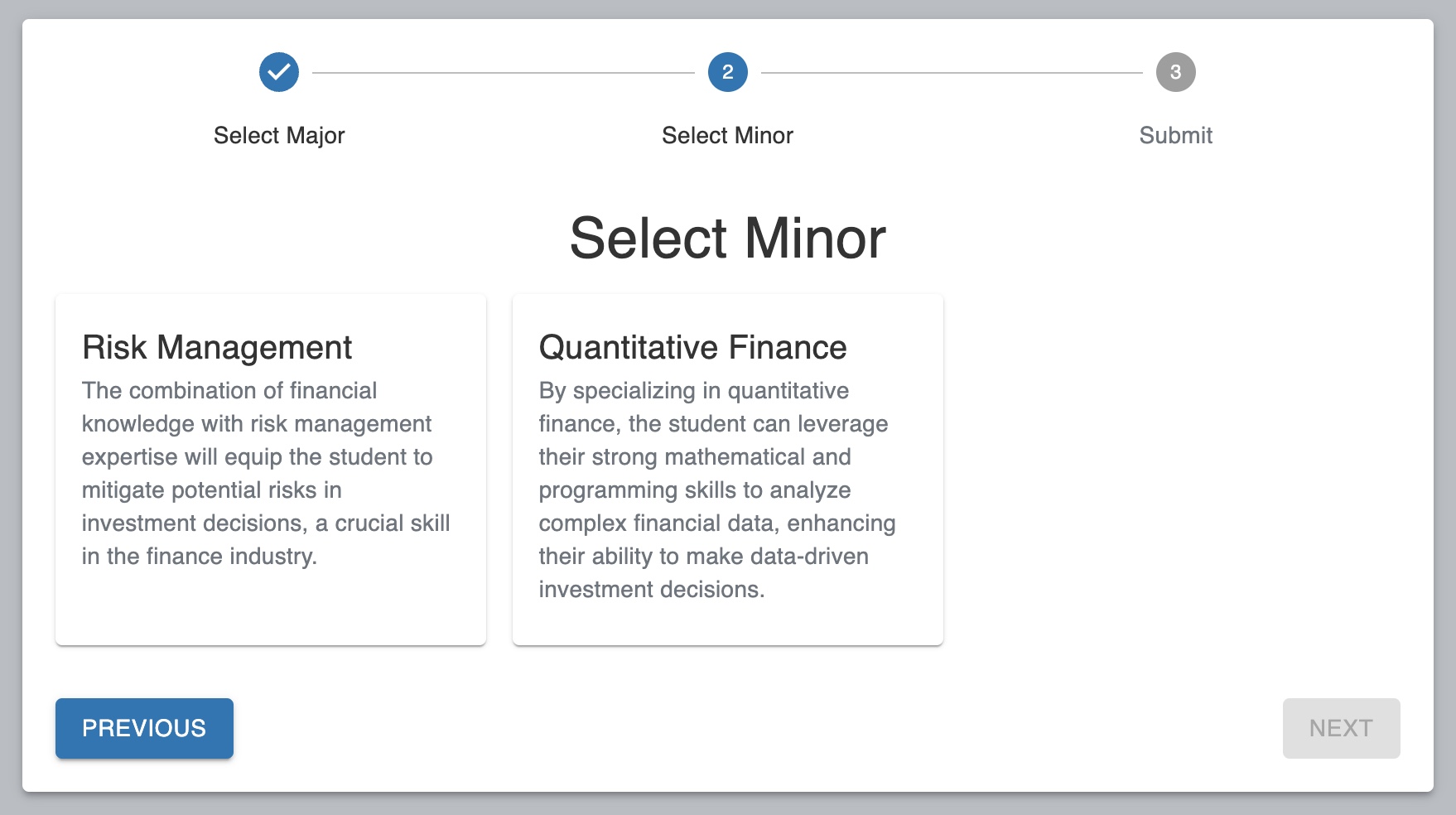 Select Major

2
Select Minor

3
Submit

Select Minor

Risk Management
The combination of financial knowledge with risk management expertise will equip the student to mitigate potential risks in investment decisions, a crucial skill in the finance industry.

Quantitative Finance
By specializing in quantitative finance, the student can leverage their strong mathematical and programming skills to analyze complex financial data, enhancing their ability to make data-driven investment decisions.

PREVIOUS

NEXT